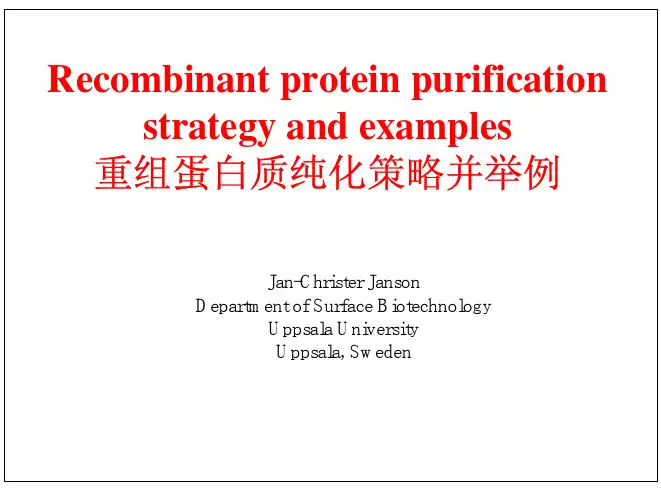 Recombinant protein purification strategy and examples
重组蛋白质纯化策略并举例

Jan-Christer Janson
Department of Surface Biotechnology
Uppsala University
Uppsala, Sweden